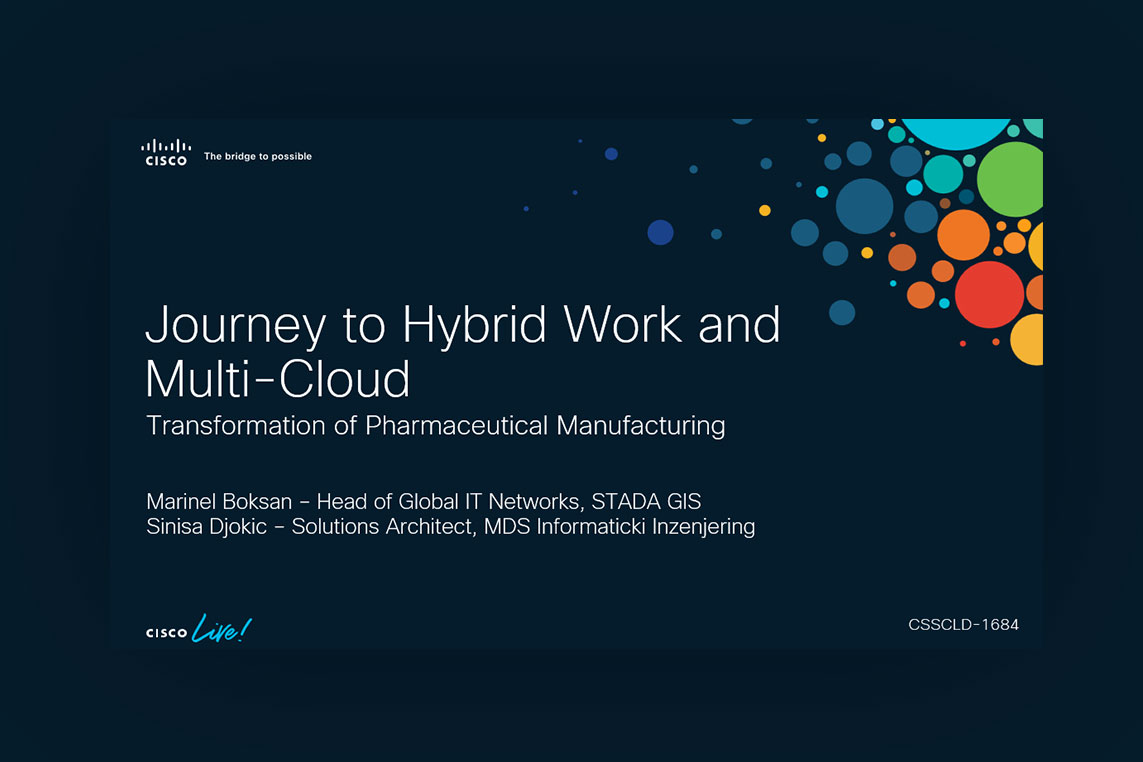 CISCO The bridge to possible

Journey to Hybrid Work and Multi-Cloud

Transformation of Pharmaceutical Manufacturing

Marinel Boksan – Head of Global IT Networks, STADA GIS
Sinisa Djokic – Solutions Architect, MDS Informaticki Inzenjering

CISCO Live!

CSSCLD-1684